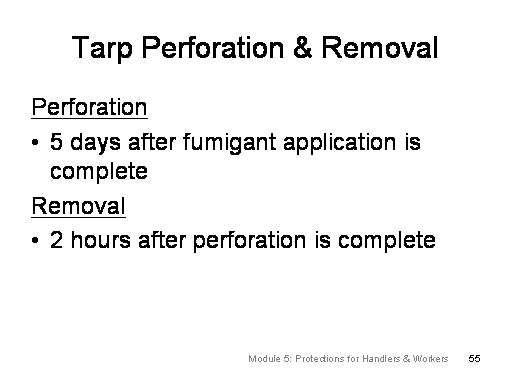 Tarp Perforation & Removal

Perforation

• 5 days after fumigant application is complete

Removal

• 2 hours after perforation is complete

Module 5: Protections for Handlers & Workers 55